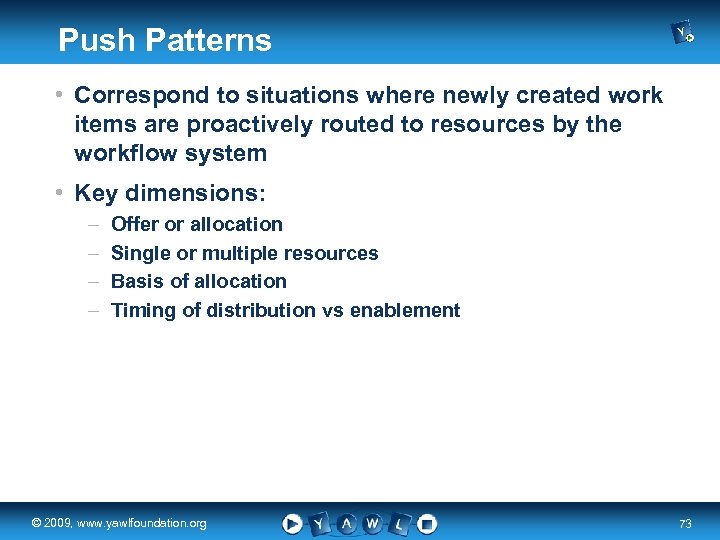 Push Patterns

Y

• Correspond to situations where newly created work items are proactively routed to resources by the workflow system

• Key dimensions:
– Offer or allocation
– Single or multiple resources
– Basis of allocation
– Timing of distribution vs enablement

© 2009, www.yawlfoundation.org

Y A W L

73